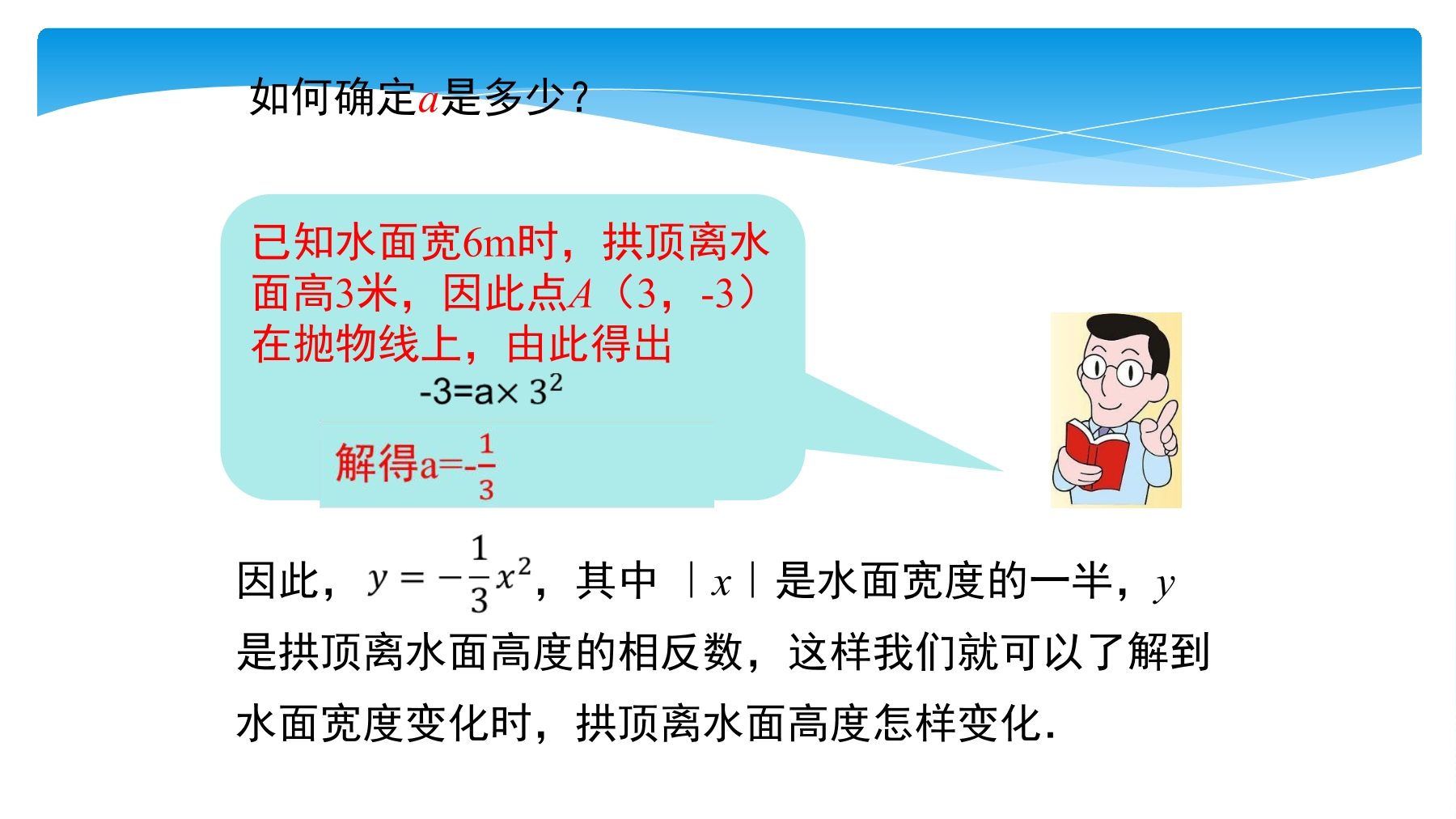 如何确定$a$是多少？

已知水面宽6m时，拱顶离水面高3米，因此点$A$（3，-3）在抛物线上，由此得出

$-3=a\times 3^2$

解得$a=-\frac{1}{3}$

因此，$y=-\frac{1}{3}x^2$，其中 $|x|$ 是水面宽度的一半，$y$ 是拱顶离水面高度的相反数，这样我们就可以了解到水面宽度变化时，拱顶离水面高度怎样变化.